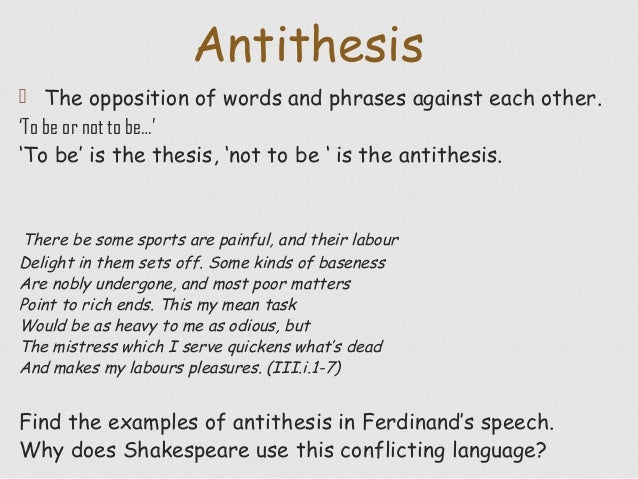 Antithesis

The opposition of words and phrases against each other.

'To be or not to be...'

'To be' is the thesis, 'not to be ' is the antithesis.

There be some sports are painful, and their labour
Delight in them sets off. Some kinds of baseness
Are nobly undergone, and most poor matters
Point to rich ends. This my mean task
Would be as heavy to me as odious, but
The mistress which I serve quickens what's dead
And makes my labours pleasures. (III.i.1-7)

Find the examples of antithesis in Ferdinand's speech.
Why does Shakespeare use this conflicting language?